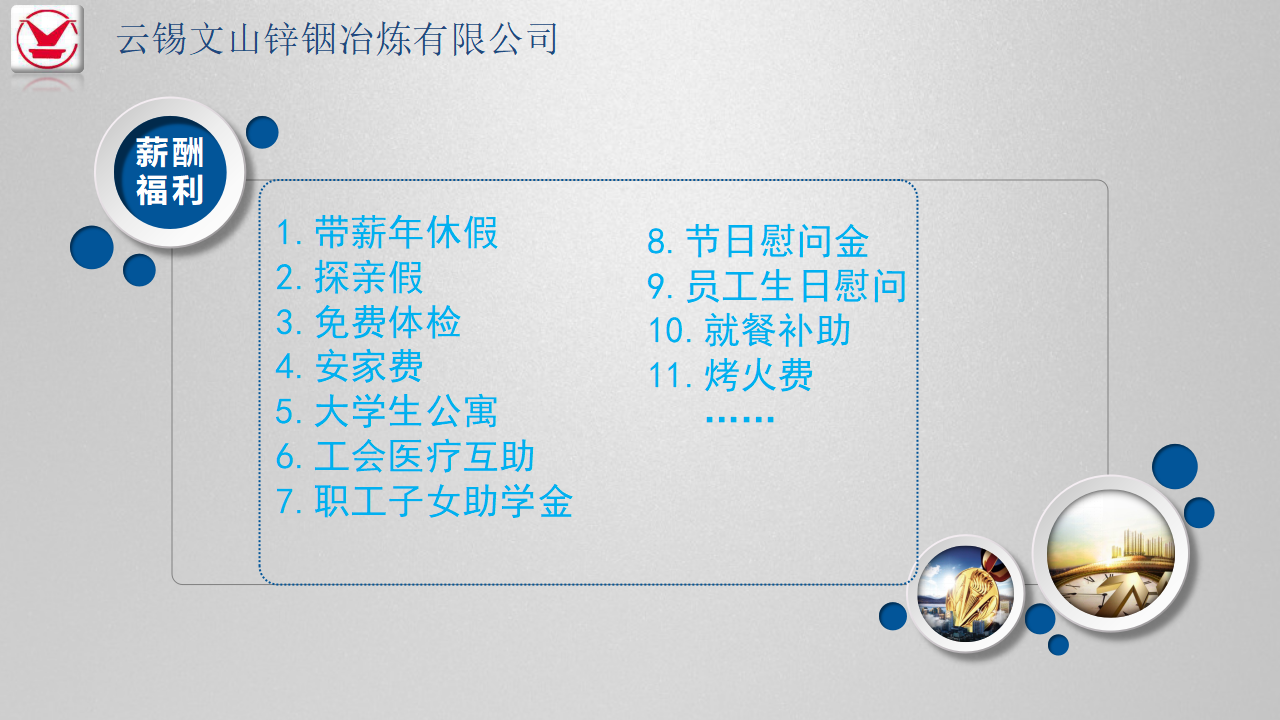 云锡文山锌铟冶炼有限公司

薪酬福利

1. 带薪年休假
2. 探亲假
3. 免费体检
4. 安家费
5. 大学生公寓
6. 工会医疗互助
7. 职工子女助学金

8. 节日慰问金
9. 员工生日慰问
10. 就餐补助
11. 烤火费
……